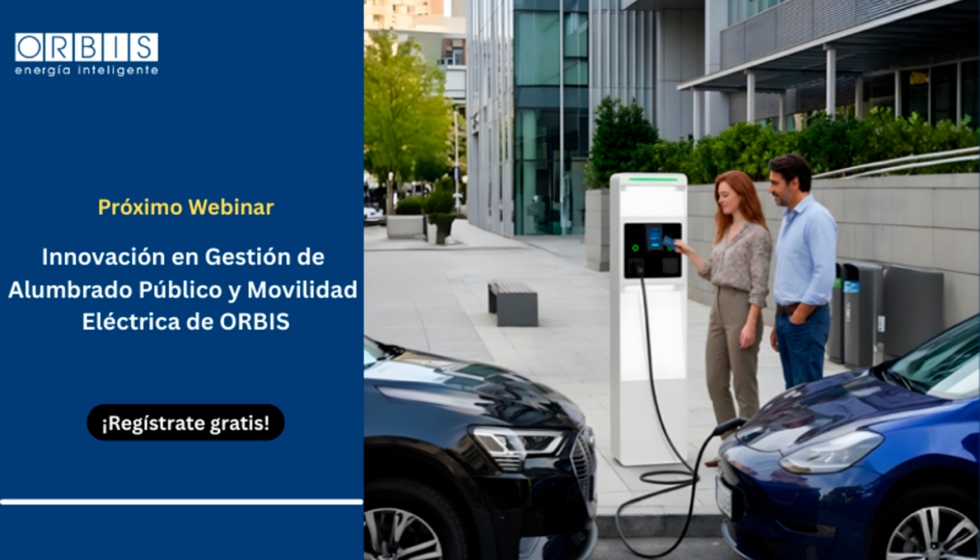 ORBIS
energía inteligente

Próximo Webinar

Innovación en Gestión de Alumbrado Público y Movilidad Eléctrica de ORBIS

¡Regístrate gratis!